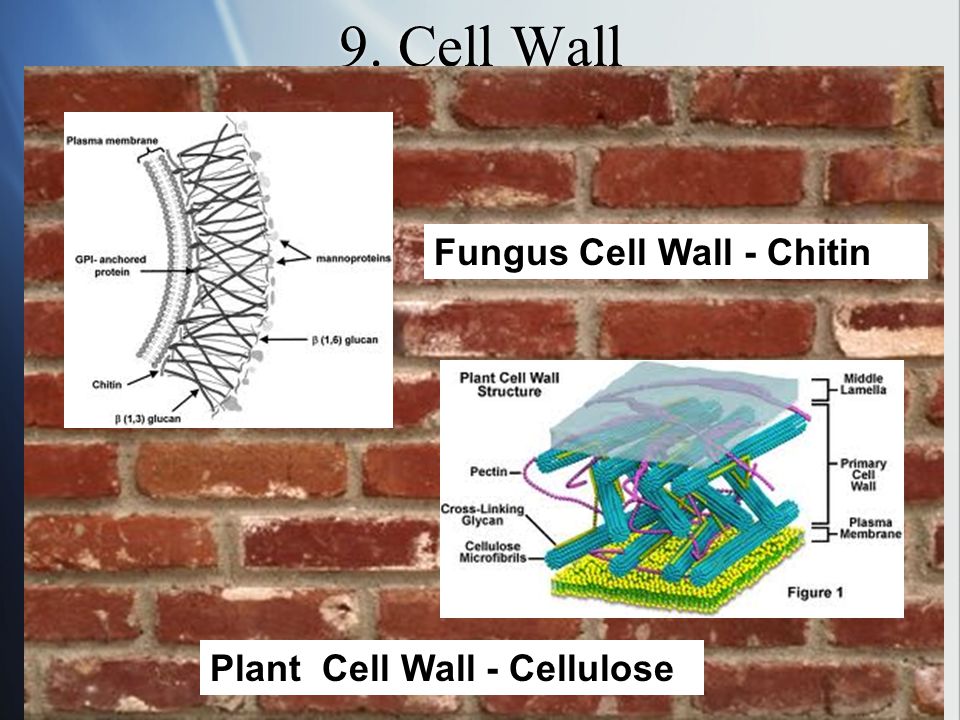 9. Cell Wall

Plasma membrane

GPI- anchored protein

mannoproteins

β (1,6) glucan

Chitin

β (1,3) glucan

Fungus Cell Wall - Chitin

Plant Cell Wall Structure

Middle Lamella

Primary Cell Wall

Plasma Membrane

Pectin

Cross-Linking Glycan

Cellulose Microfibrils

Figure 1

Plant  Cell Wall - Cellulose